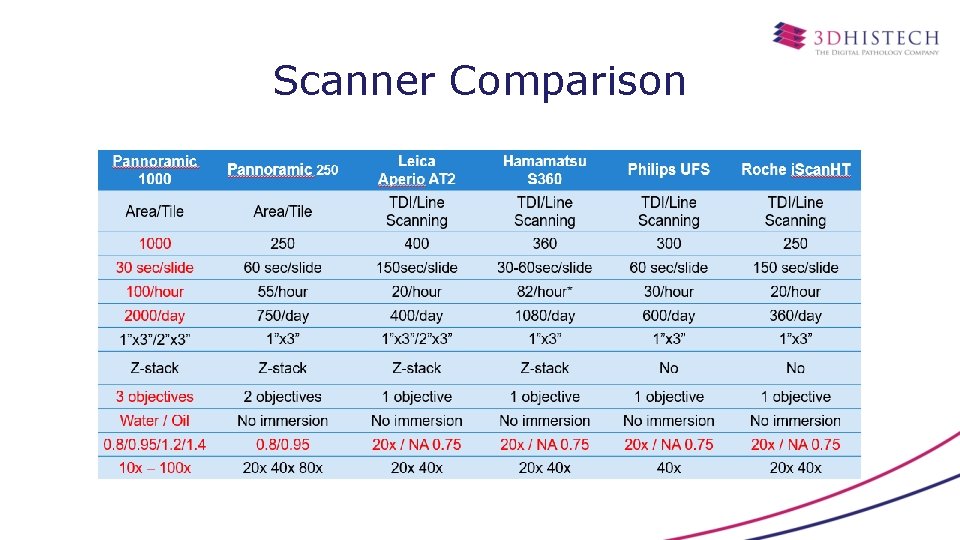 3DHISTECH
THE DIGITAL PATHOLOGY COMPANY

Scanner Comparison

| Pannoramic 1000 | Pannoramic 250 | Leica Aperio AT2 | Hamamatsu S360 | Philips UFS | Roche iScanHT |
|---|---|---|---|---|---|
| Area/Tile | Area/Tile | TDI/Line Scanning | TDI/Line Scanning | TDI/Line Scanning | TDI/Line Scanning |
| 1000 | 250 | 400 | 360 | 300 | 250 |
| 30 sec/slide | 60 sec/slide | 150sec/slide | 30-60sec/slide | 60 sec/slide | 150 sec/slide |
| 100/hour | 55/hour | 20/hour | 82/hour* | 30/hour | 20/hour |
| 2000/day | 750/day | 400/day | 1080/day | 600/day | 360/day |
| 1"x3"/2"x3" | 1"x3" | 1"x3"/2"x3" | 1"x3" | 1"x3" | 1"x3" |
| Z-stack | Z-stack | Z-stack | Z-stack | No | No |
| 3 objectives | 2 objectives | 1 objective | 1 objective | 1 objective | 1 objective |
| Water / Oil | No immersion | No immersion | No immersion | No immersion | No immersion |
| 0.8/0.95/1.2/1.4 | 0.8/0.95 | 20x / NA 0.75 | 20x / NA 0.75 | 20x / NA 0.75 | 20x / NA 0.75 |
| 10x – 100x | 20x 40x 80x | 20x 40x | 20x 40x | 40x | 20x 40x |